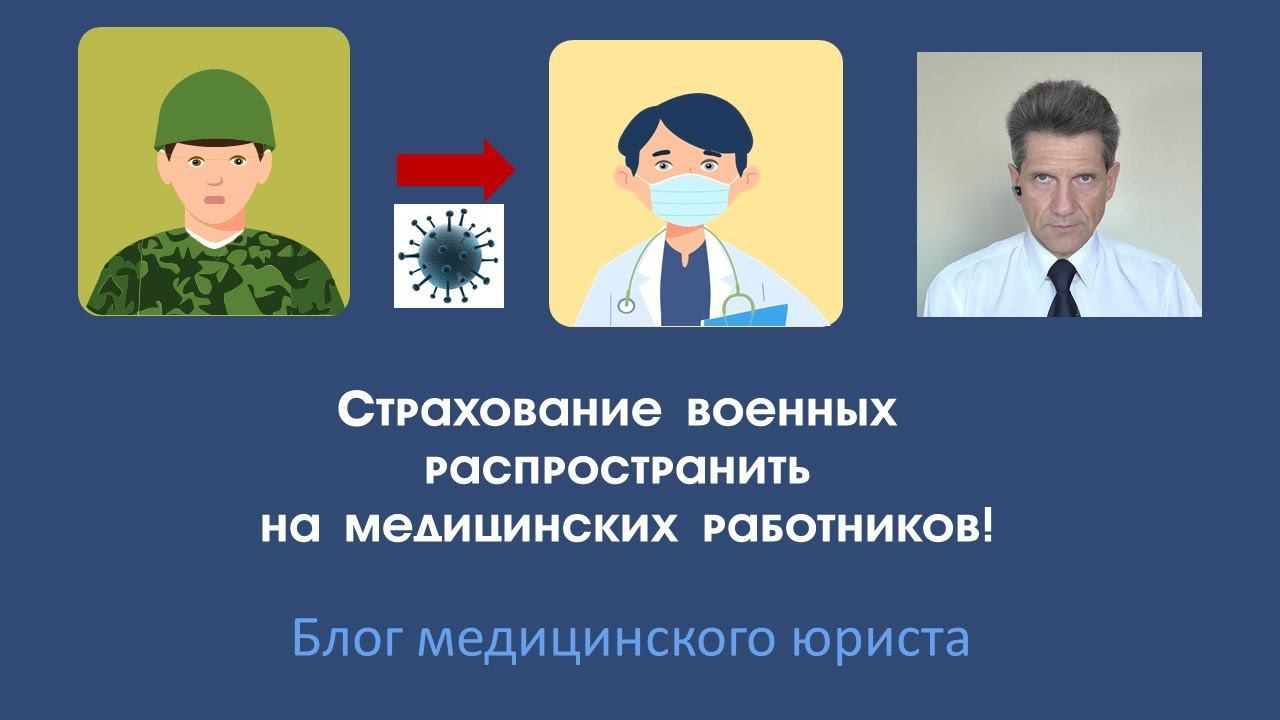 Страхование военных распространить на медицинских работников!

Блог медицинского юриста